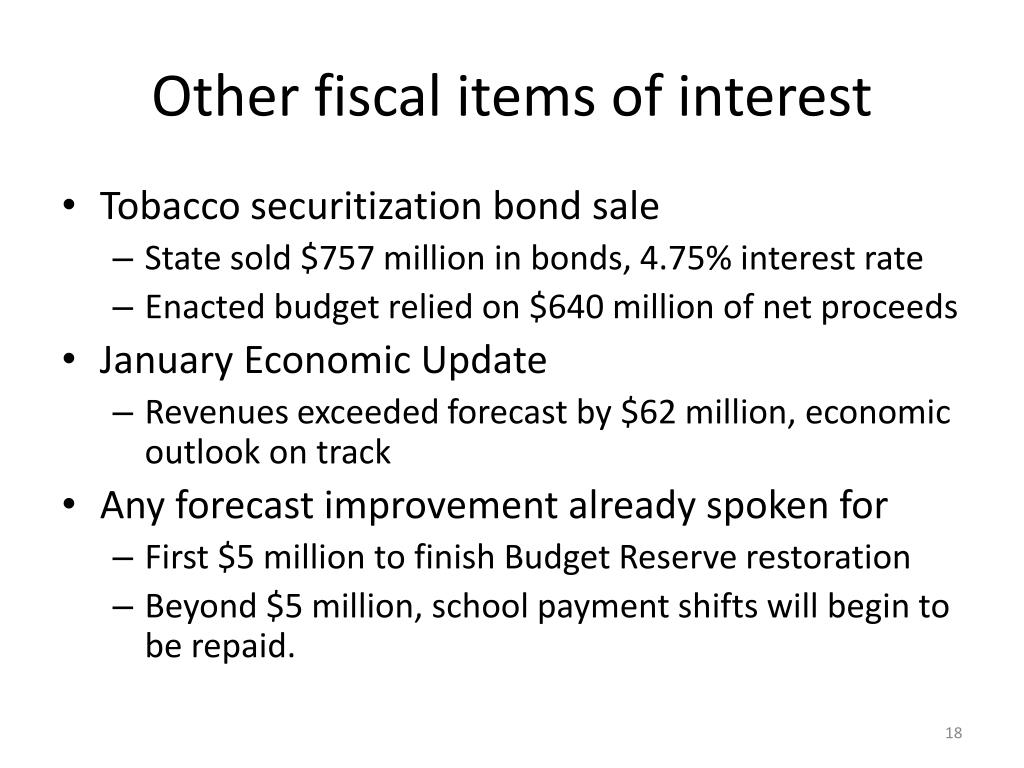 Other fiscal items of interest

• Tobacco securitization bond sale
– State sold \$757 million in bonds, 4.75% interest rate
– Enacted budget relied on \$640 million of net proceeds
• January Economic Update
– Revenues exceeded forecast by \$62 million, economic outlook on track
• Any forecast improvement already spoken for
– First \$5 million to finish Budget Reserve restoration
– Beyond \$5 million, school payment shifts will begin to be repaid.

18